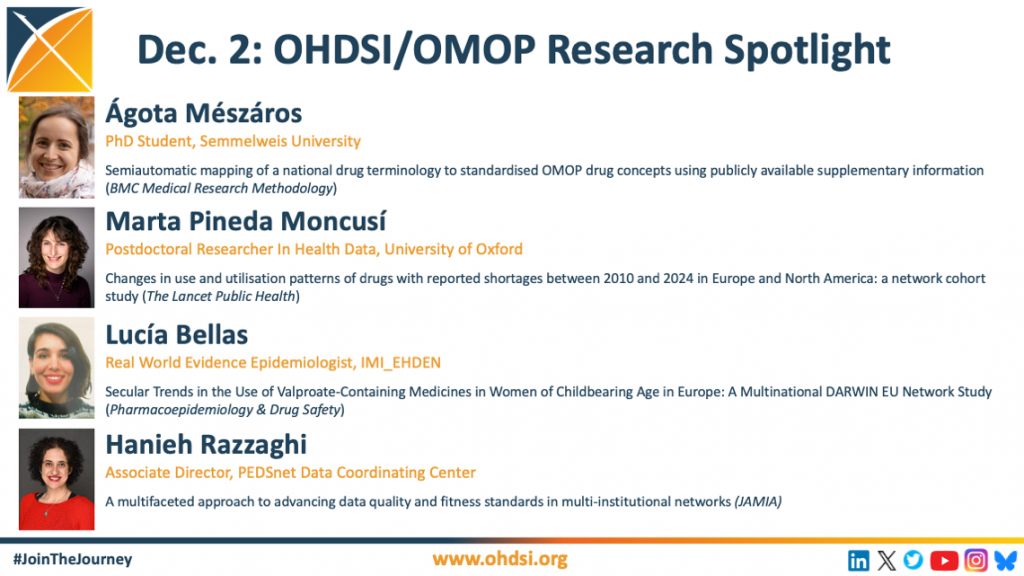 Dec. 2: OHDSI/OMOP Research Spotlight

Ágota Mészáros
PhD Student, Semmelweis University
Semiautomatic mapping of a national drug terminology to standardised OMOP drug concepts using publicly available supplementary information (BMC Medical Research Methodology)

Marta Pineda Moncusí
Postdoctoral Researcher In Health Data, University of Oxford
Changes in use and utilisation patterns of drugs with reported shortages between 2010 and 2024 in Europe and North America: a network cohort study (The Lancet Public Health)

Lucía Bellas
Real World Evidence Epidemiologist, IMI_EHDEN
Secular Trends in the Use of Valproate-Containing Medicines in Women of Childbearing Age in Europe: A Multinational DARWIN EU Network Study (Pharmacoepidemiology & Drug Safety)

Hanieh Razzaghi
Associate Director, PEDSnet Data Coordinating Center
A multifaceted approach to advancing data quality and fitness standards in multi-institutional networks (JAMIA)

#JoinTheJourney
www.ohdsi.org